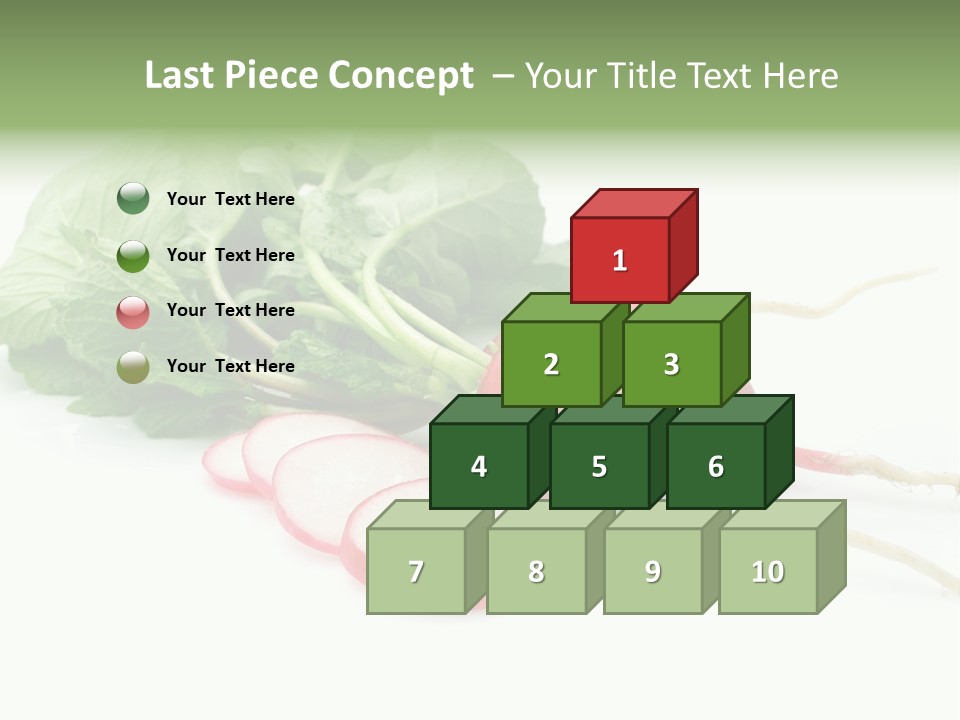 Last Piece Concept – Your Title Text Here

Your Text Here

Your Text Here

Your Text Here

Your Text Here

1

2 3

4 5 6

7 8 9 10